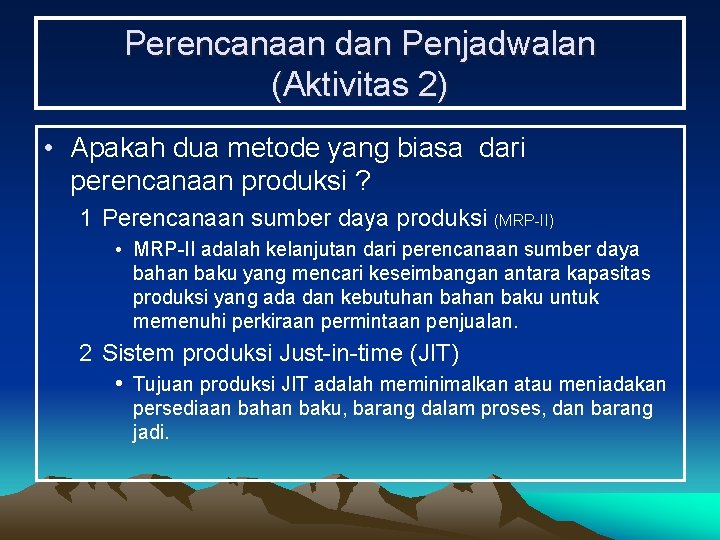 Perencanaan dan Penjadwalan (Aktivitas 2)

• Apakah dua metode yang biasa dari perencanaan produksi ?

1 Perencanaan sumber daya produksi (MRP-II)

• MRP-II adalah kelanjutan dari perencanaan sumber daya bahan baku yang mencari keseimbangan antara kapasitas produksi yang ada dan kebutuhan bahan baku untuk memenuhi perkiraan permintaan penjualan.

2 Sistem produksi Just-in-time (JIT)

• Tujuan produksi JIT adalah meminimalkan atau meniadakan persediaan bahan baku, barang dalam proses, dan barang jadi.